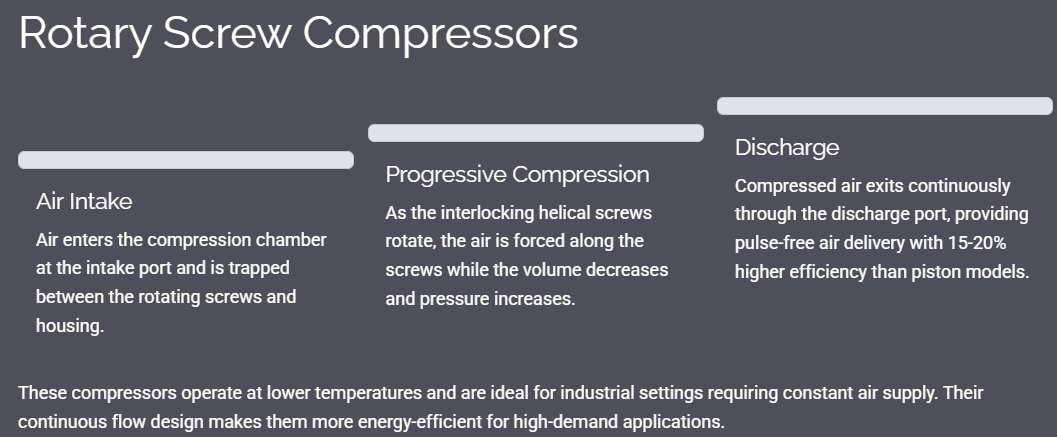 Rotary Screw Compressors

Air Intake

Air enters the compression chamber at the intake port and is trapped between the rotating screws and housing.

Progressive Compression

As the interlocking helical screws rotate, the air is forced along the screws while the volume decreases and pressure increases.

Discharge

Compressed air exits continuously through the discharge port, providing pulse-free air delivery with 15-20% higher efficiency than piston models.

These compressors operate at lower temperatures and are ideal for industrial settings requiring constant air supply. Their continuous flow design makes them more energy-efficient for high-demand applications.